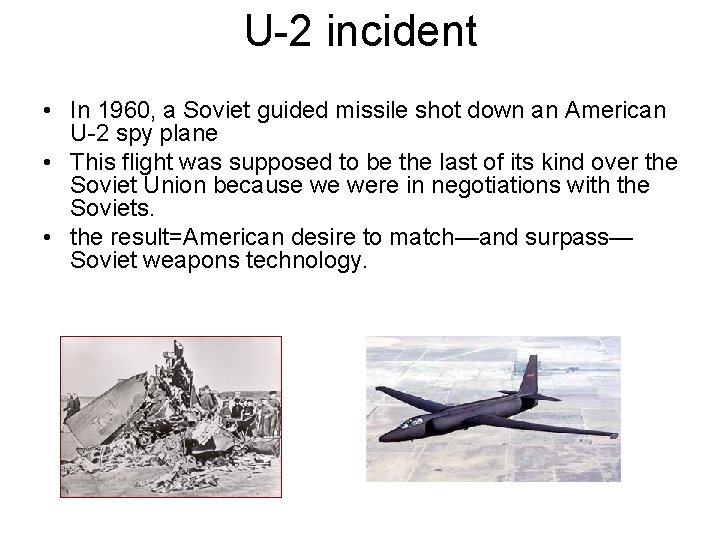 U-2 incident

• In 1960, a Soviet guided missile shot down an American U-2 spy plane

• This flight was supposed to be the last of its kind over the Soviet Union because we were in negotiations with the Soviets.

• the result=American desire to match—and surpass—Soviet weapons technology.